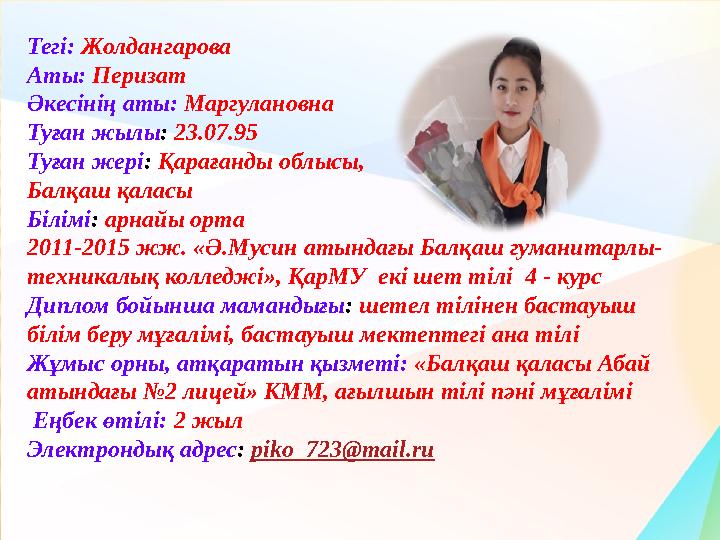 Тегі: Жолдангарова
Аты: Перизат
Әкесінің аты: Маргулановна
Туған жылы: 23.07.95
Туған жері: Қарағанды облысы, Балқаш қаласы
Білімі: арнайы орта
2011-2015 жж. «Ә.Мусин атындағы Балқаш гуманитарлы-техникалық колледжі», ҚарМУ екі шет тілі 4 - курс
Диплом бойынша мамандығы: шетел тілінен бастауыш білім беру мұғалімі, бастауыш мектептегі ана тілі
Жұмыс орны, атқаратын қызметі: «Балқаш қаласы Абай атындағы №2 лицей» КММ, ағылшын тілі пәні мұғалімі
Еңбек өтілі: 2 жыл
Электрондық адрес: piko_723@mail.ru